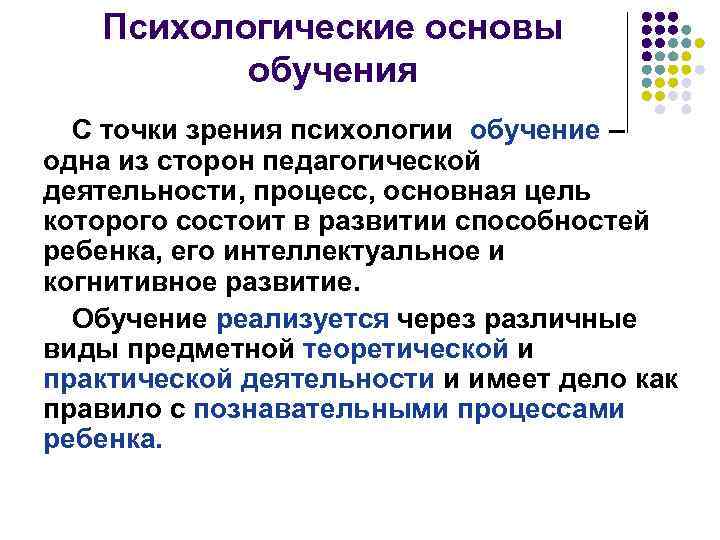 Психологические основы обучения

С точки зрения психологии обучение – одна из сторон педагогической деятельности, процесс, основная цель которого состоит в развитии способностей ребенка, его интеллектуальное и когнитивное развитие.

Обучение реализуется через различные виды предметной теоретической и практической деятельности и имеет дело как правило с познавательными процессами ребенка.